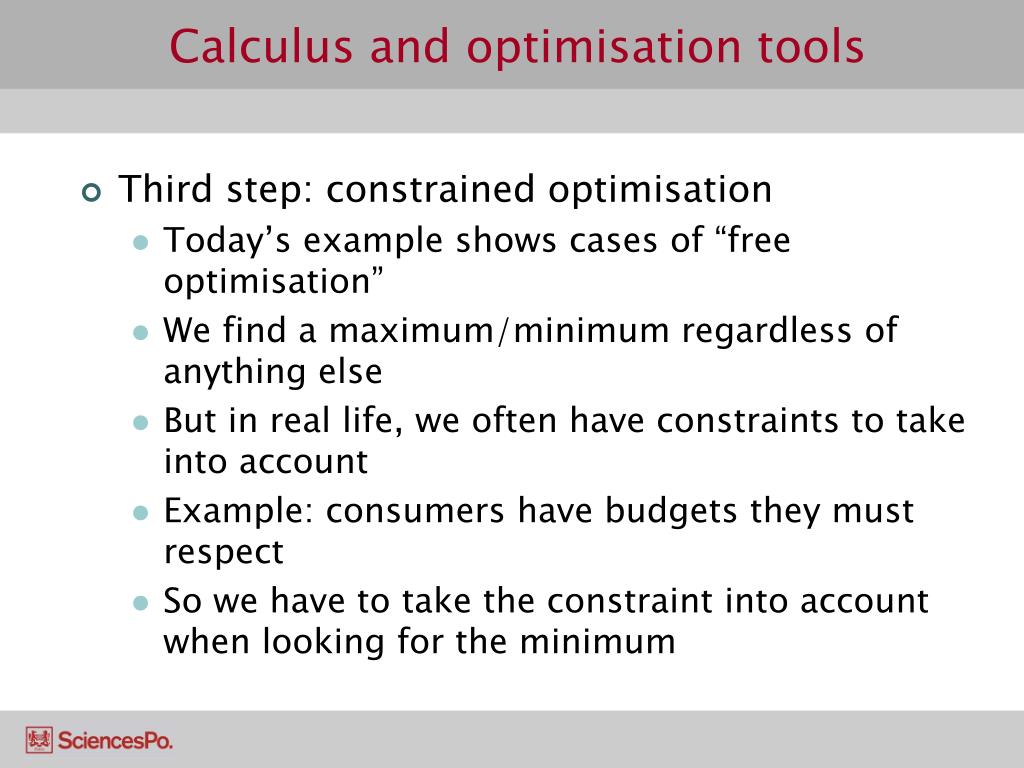 Calculus and optimisation tools

Third step: constrained optimisation

Today’s example shows cases of “free optimisation”

We find a maximum/minimum regardless of anything else

But in real life, we often have constraints to take into account

Example: consumers have budgets they must respect

So we have to take the constraint into account when looking for the minimum

SciencesPo.